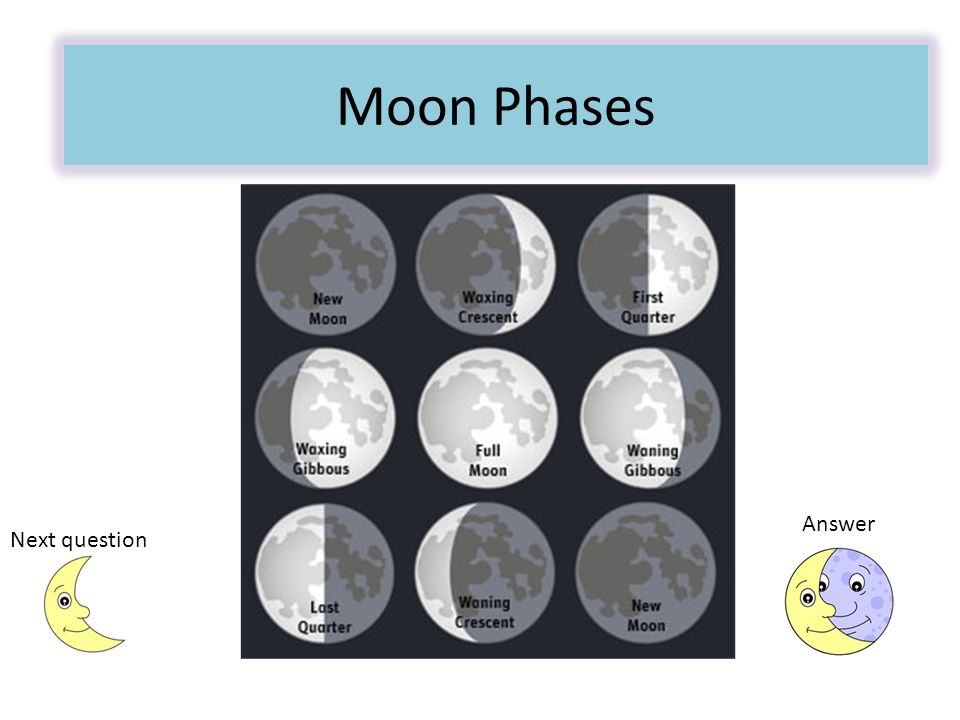 Moon Phases

New Moon

Waxing Crescent

First Quarter

Waxing Gibbous

Full Moon

Waning Gibbous

Last Quarter

Waning Crescent

New Moon

Next question

Answer